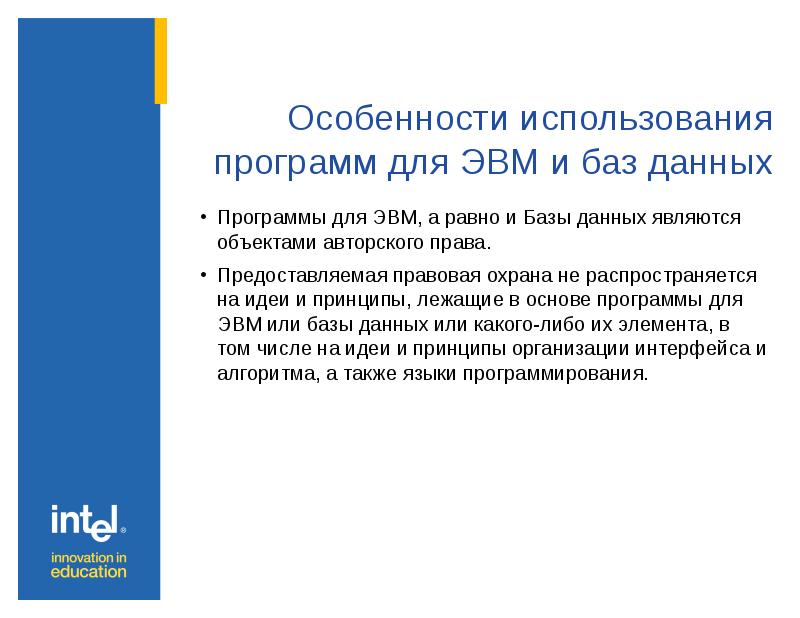 Особенности использования программ для ЭВМ и баз данных

• Программы для ЭВМ, а равно и Базы данных являются объектами авторского права.

• Предоставляемая правовая охрана не распространяется на идеи и принципы, лежащие в основе программы для ЭВМ или базы данных или какого-либо их элемента, в том числе на идеи и принципы организации интерфейса и алгоритма, а также языки программирования.

intel®
innovation in education